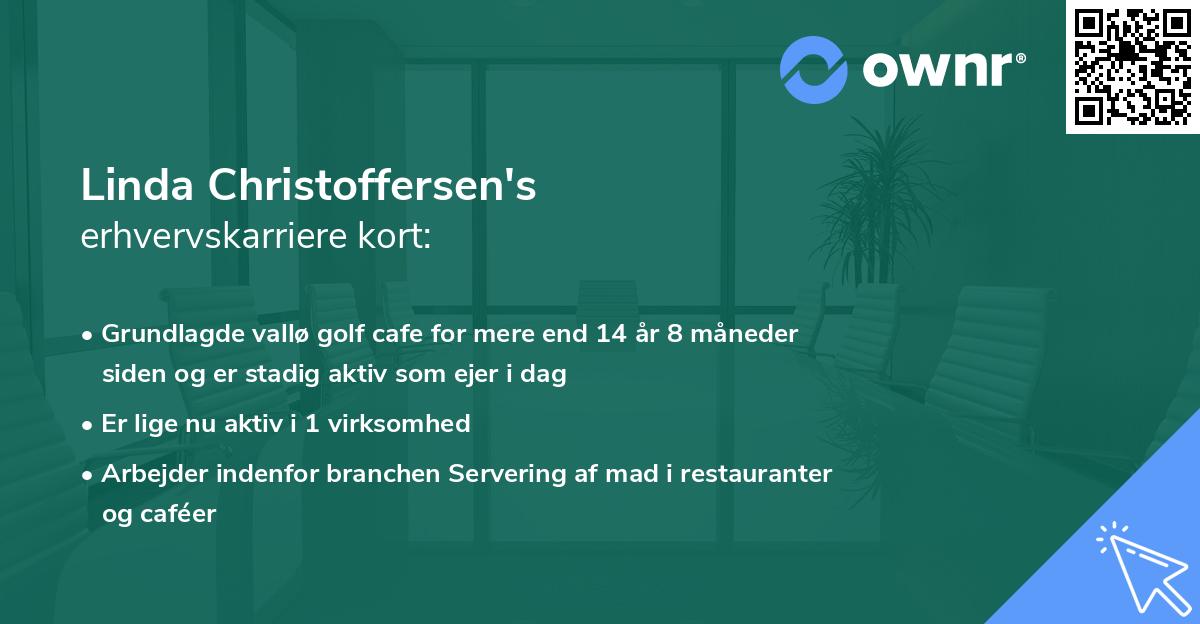 ownr®

Linda Christoffersen's
erhvervskarriere kort:

• Grundlagde vallø golf cafe for mere end 14 år 8 måneder siden og er stadig aktiv som ejer i dag
• Er lige nu aktiv i 1 virksomhed
• Arbejder indenfor branchen Servering af mad i restauranter og caféer